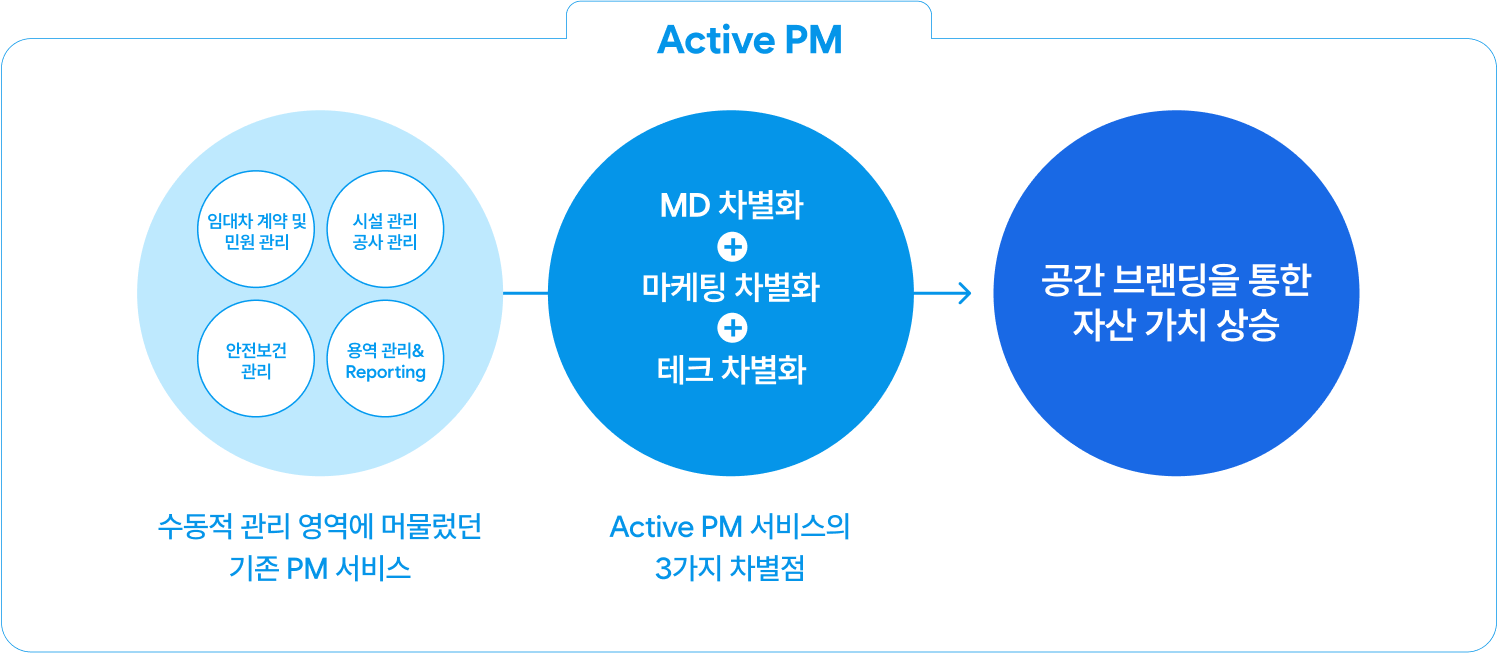 Active PM

임대차 계약 및 민원 관리

시설 관리 공사 관리

안전보건 관리

용역 관리& Reporting

MD 차별화
+
마케팅 차별화
+
테크 차별화

공간 브랜딩을 통한 자산 가치 상승

수동적 관리 영역에 머물렀던 기존 PM 서비스

Active PM 서비스의 3가지 차별점